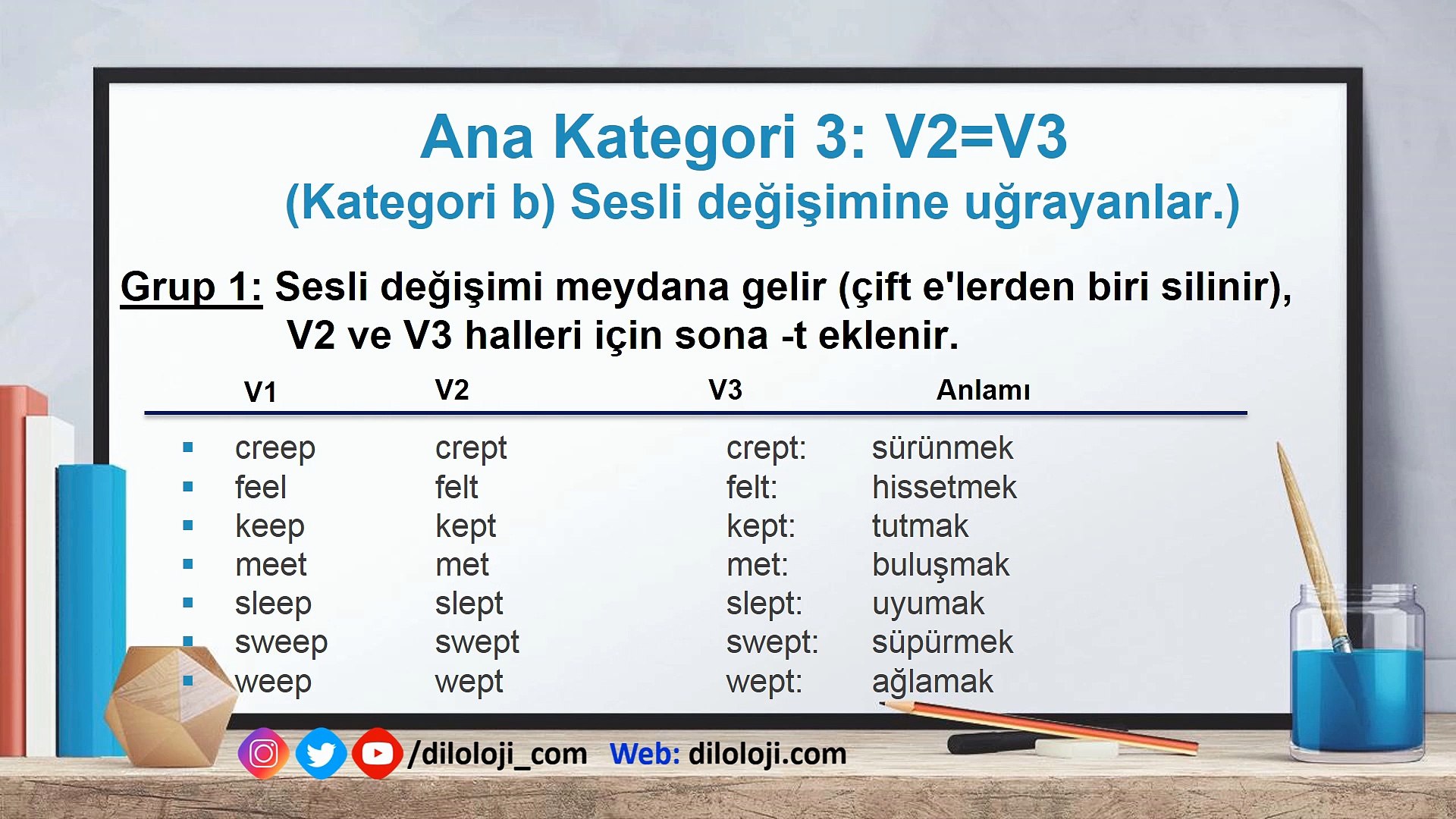 Ana Kategori 3: V2=V3
(Kategori b) Sesli değişimine uğrayanlar.)

Grup 1: Sesli değişimi meydana gelir (çift e'lerden biri silinir), V2 ve V3 halleri için sona -t eklenir.

| V1 | V2 | V3 | Anlamı |
|---|---|---|---|
| creep | crept | crept: | sürünmek |
| feel | felt | felt: | hissetmek |
| keep | kept | kept: | tutmak |
| meet | met | met: | buluşmak |
| sleep | slept | slept: | uyumak |
| sweep | swept | swept: | süpürmek |
| weep | wept | wept: | ağlamak |

/diloloji_com Web: diloloji.com